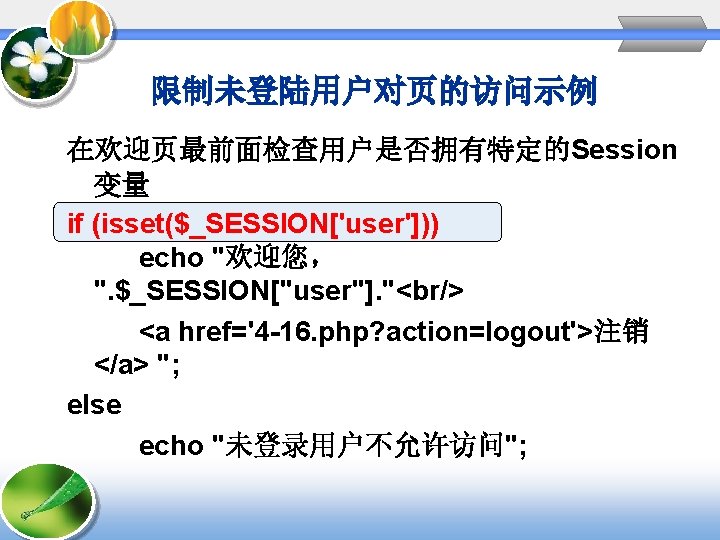 限制未登陆用户对页的访问示例

在欢迎页最前面检查用户是否拥有特定的Session变量

if (isset($_SESSION['user']))

echo "欢迎您，".$_SESSION["user"]."<br/>

<a href='4-16.php?action=logout'>注销</a> ";

else

echo "未登录用户不允许访问";